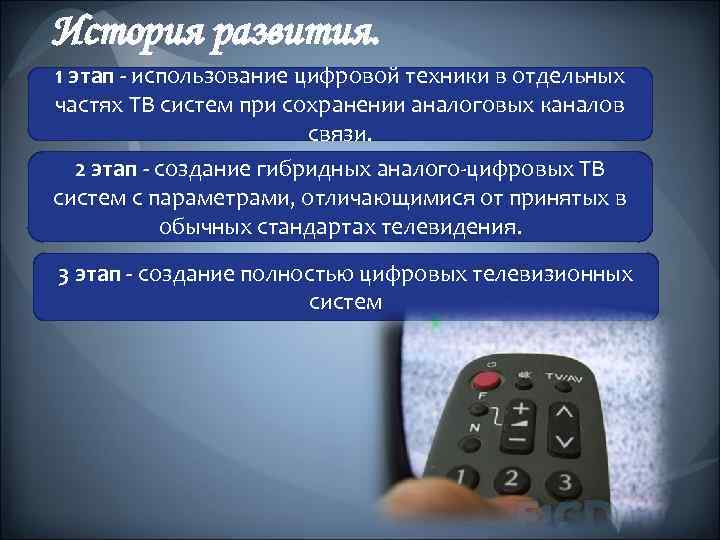 История развития.

1 этап - использование цифровой техники в отдельных частях ТВ систем при сохранении аналоговых каналов связи.

2 этап - создание гибридных аналого-цифровых ТВ систем с параметрами, отличающимися от принятых в обычных стандартах телевидения.

3 этап - создание полностью цифровых телевизионных систем

TV/AV
F
N
+
−
1
2
3